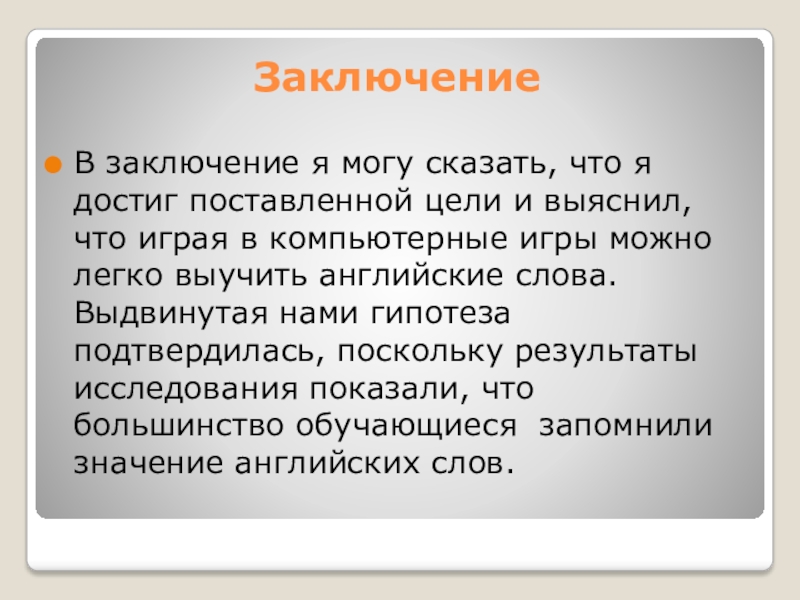 Заключение

В заключение я могу сказать, что я достиг поставленной цели и выяснил, что играя в компьютерные игры можно легко выучить английские слова. Выдвинутая нами гипотеза подтвердилась, поскольку результаты исследования показали, что большинство обучающиеся  запомнили значение английских слов.